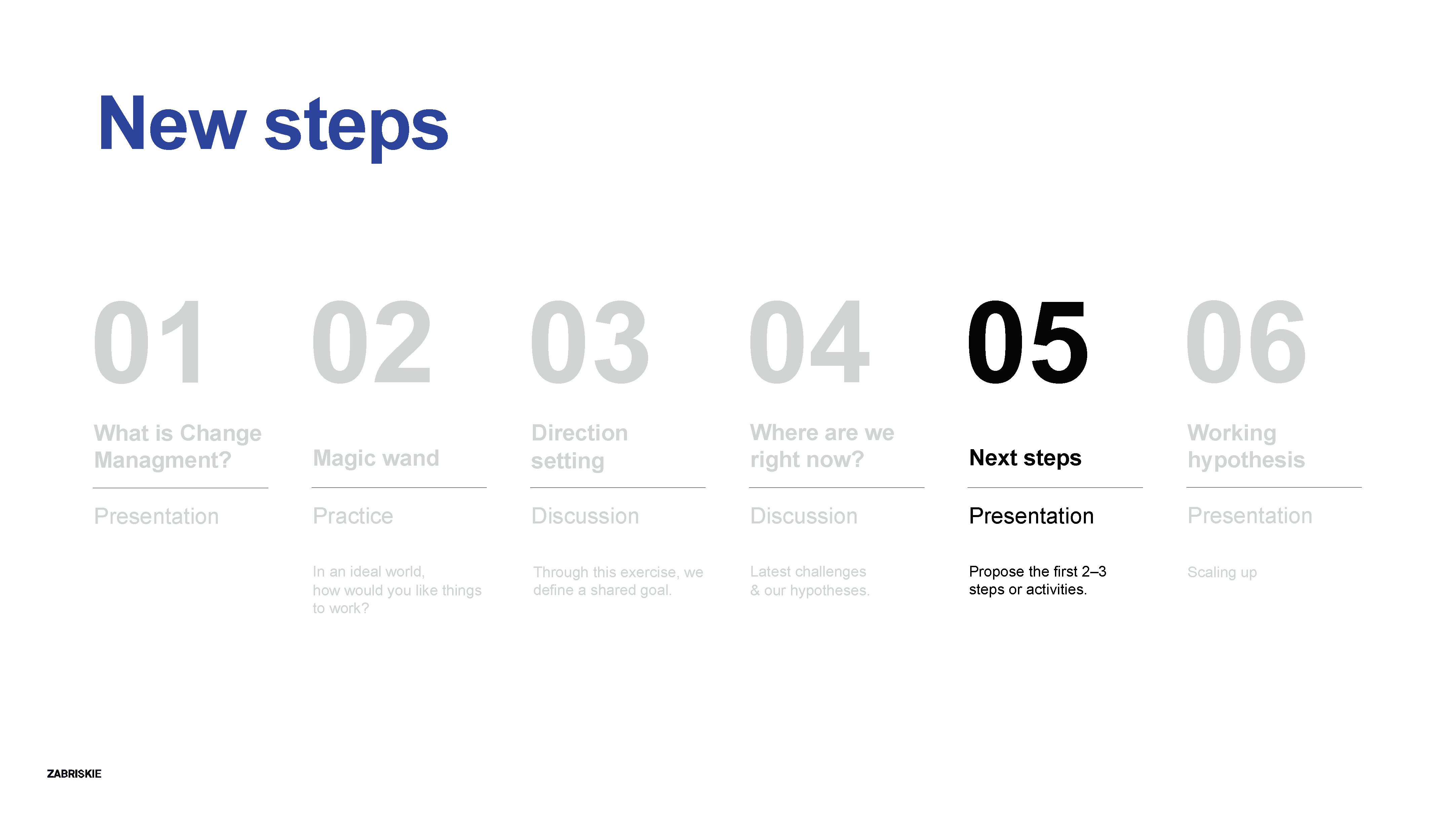 New steps

01

What is Change Managment?

Presentation

02

Magic wand

Practice

In an ideal world, how would you like things to work?

03

Direction setting

Discussion

Through this exercise, we define a shared goal.

04

Where are we right now?

Discussion

Latest challenges & our hypotheses.

05

Next steps

Presentation

Propose the first 2–3 steps or activities.

06

Working hypothesis

Presentation

Scaling up

ZABRISKIE